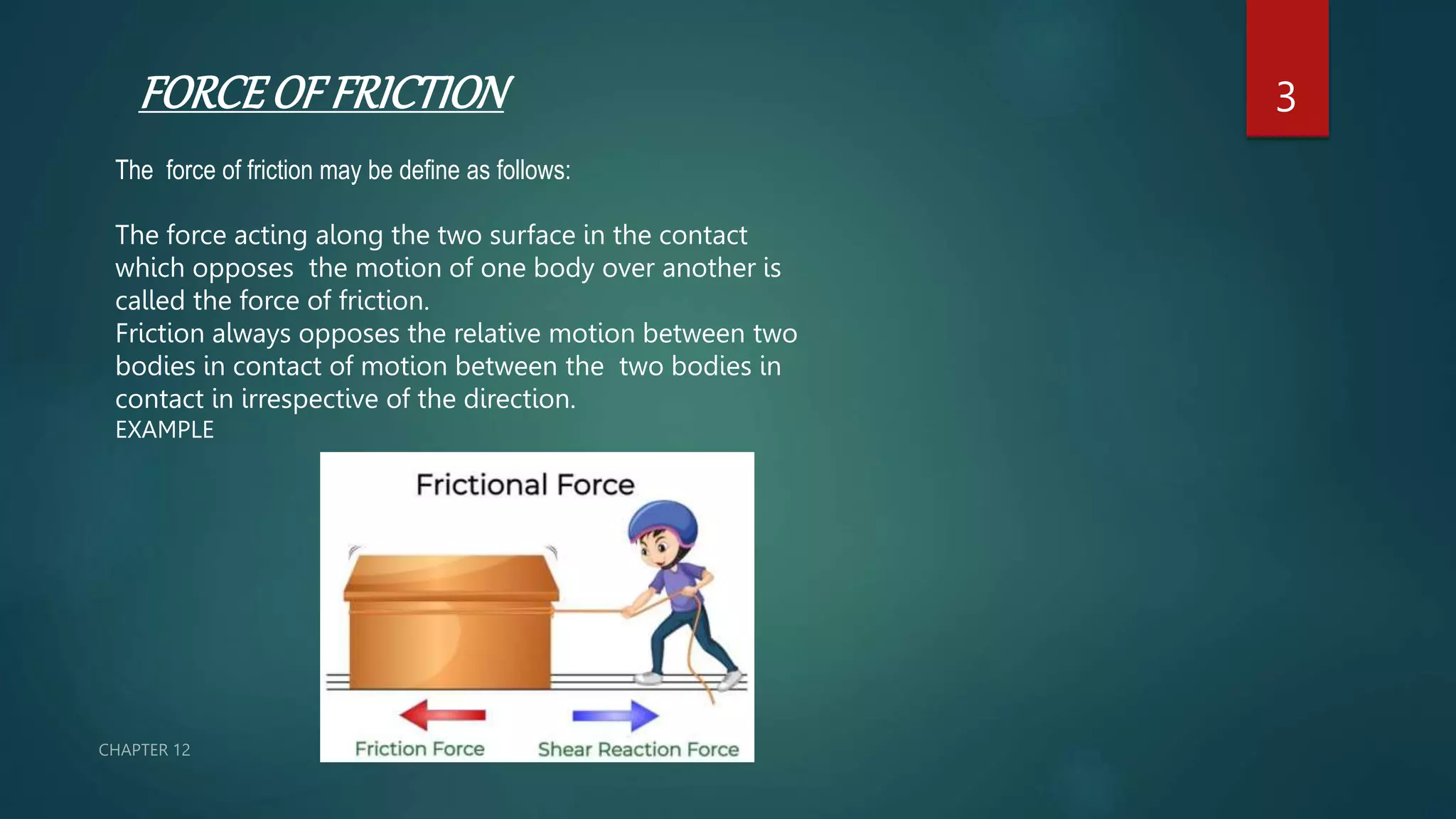 FORCE OF FRICTION

3

The force of friction may be define as follows:

The force acting along the two surface in the contact which opposes the motion of one body over another is called the force of friction.
Friction always opposes the relative motion between two bodies in contact of motion between the two bodies in contact in irrespective of the direction.
EXAMPLE

Frictional Force

Friction Force

Shear Reaction Force

CHAPTER 12